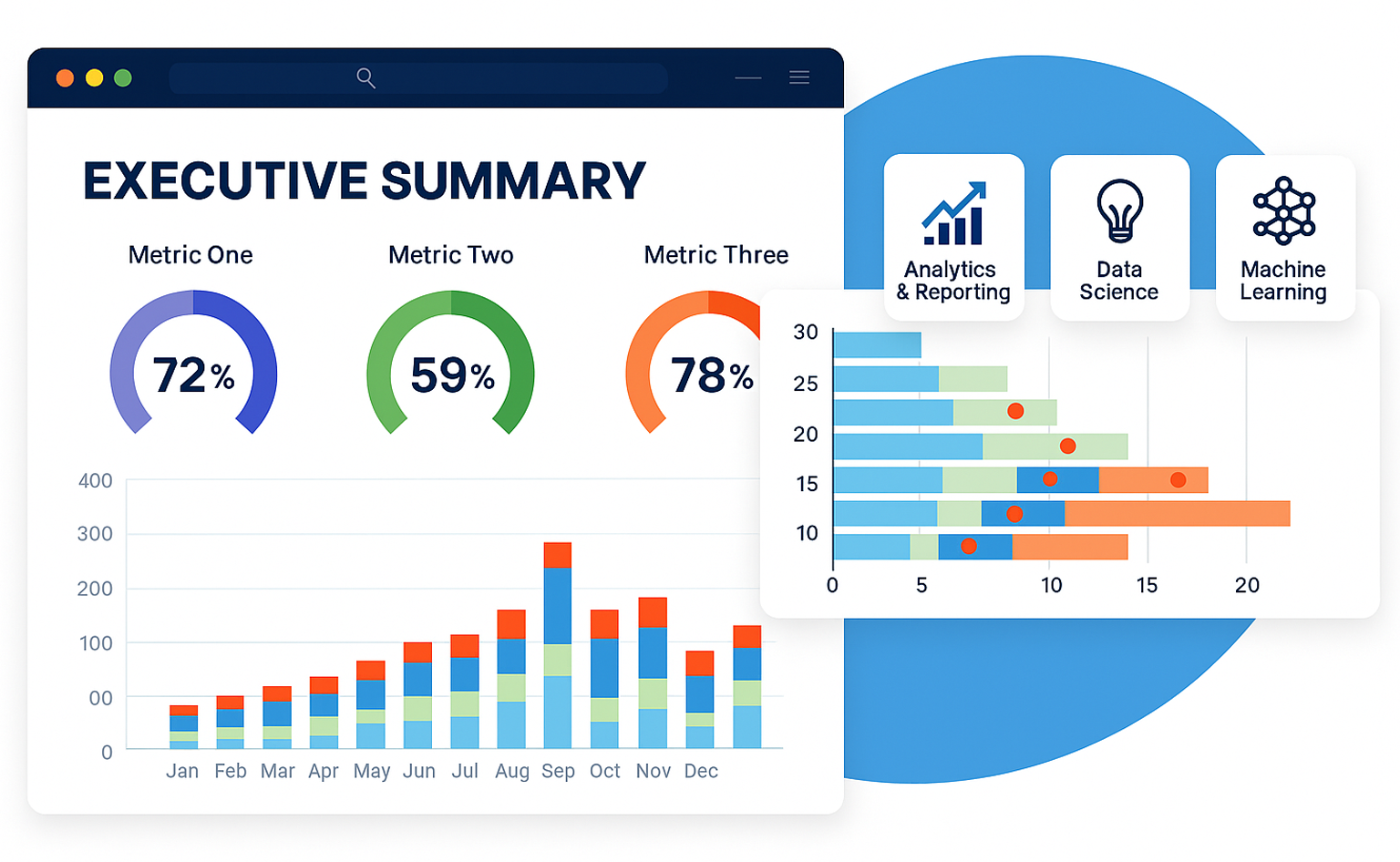 EXECUTIVE SUMMARY

Metric One
72%

Metric Two
59%

Metric Three
78%

400
300
200
100
00
0

Jan Feb Mar Apr May Jun Jul Aug Sep Oct Nov Dec

Analytics & Reporting

Data Science

Machine Learning

30
25
20
15
10

0 5 10 15 20